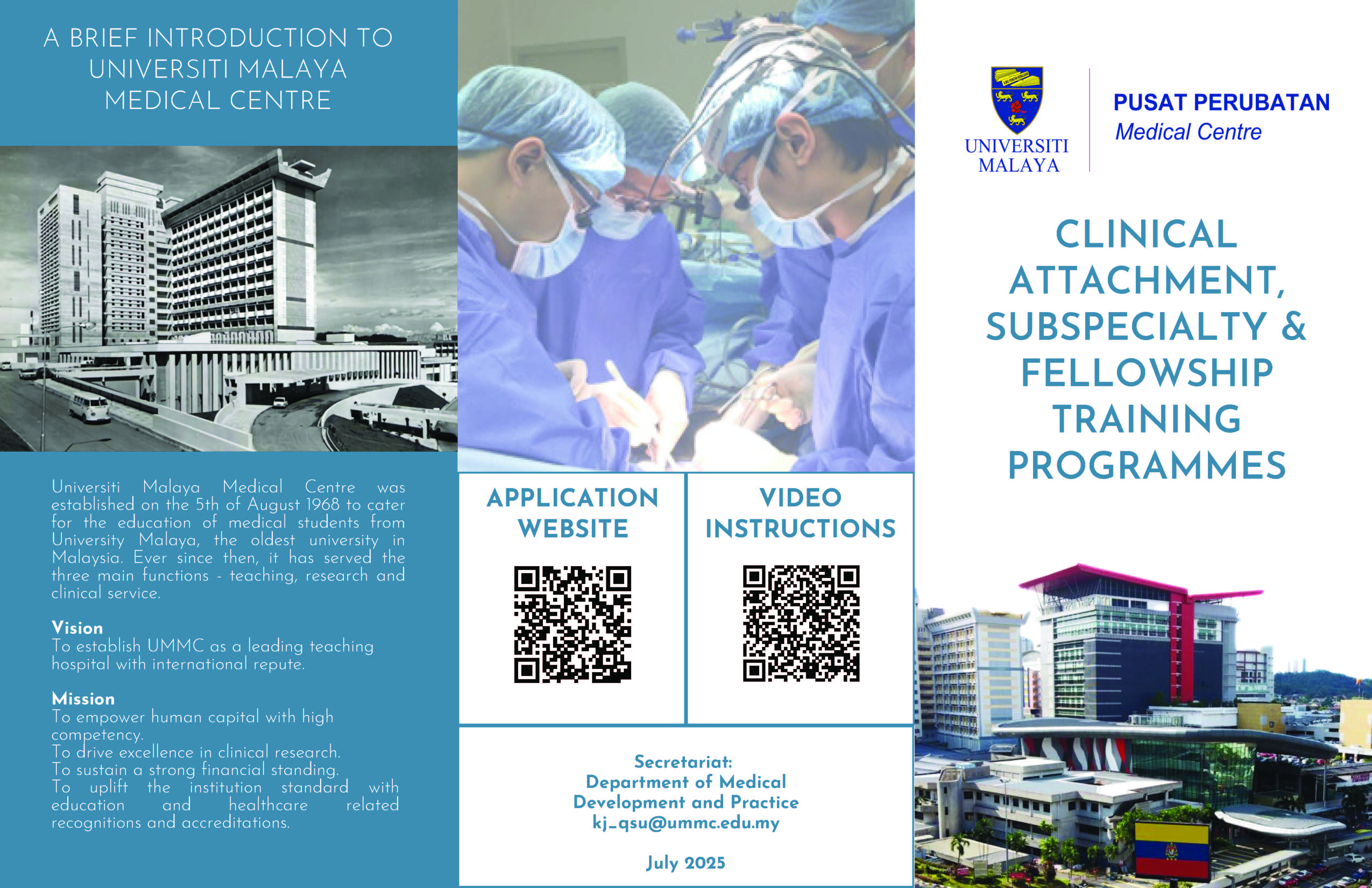 A BRIEF INTRODUCTION TO UNIVERSITI MALAYA MEDICAL CENTRE

Universiti Malaya Medical Centre was established on the 5th of August 1968 to cater for the education of medical students from University Malaya, the oldest university in Malaysia. Ever since then, it has served the three main functions - teaching, research and clinical service.

Vision
To establish UMMC as a leading teaching hospital with international repute.

Mission
To empower human capital with high competency.
To drive excellence in clinical research.
To sustain a strong financial standing.
To uplift the institution standard with education and healthcare related recognitions and accreditations.

APPLICATION WEBSITE

VIDEO INSTRUCTIONS

Secretariat:
Department of Medical Development and Practice
kj_qsu@ummc.edu.my

July 2025

UNIVERSITI MALAYA

PUSAT PERUBATAN
Medical Centre

CLINICAL ATTACHMENT, SUBSPECIALTY & FELLOWSHIP TRAINING PROGRAMMES